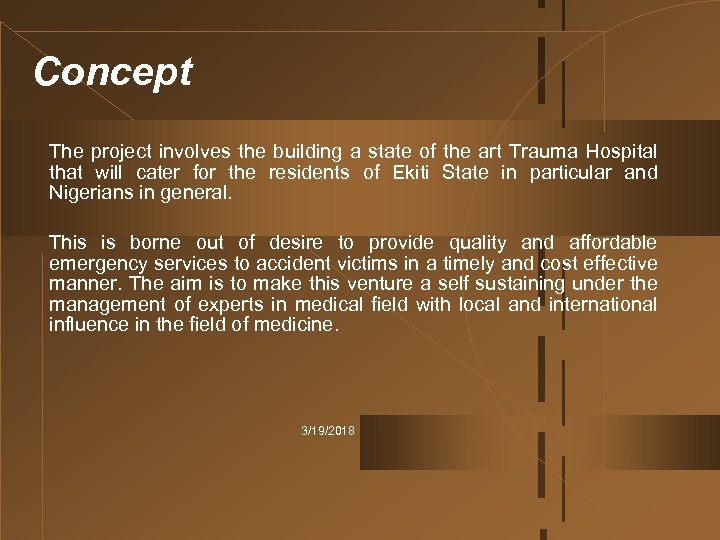 Concept

The project involves the building a state of the art Trauma Hospital that will cater for the residents of Ekiti State in particular and Nigerians in general.

This is borne out of desire to provide quality and affordable emergency services to accident victims in a timely and cost effective manner. The aim is to make this venture a self sustaining under the management of experts in medical field with local and international influence in the field of medicine.

3/19/2018